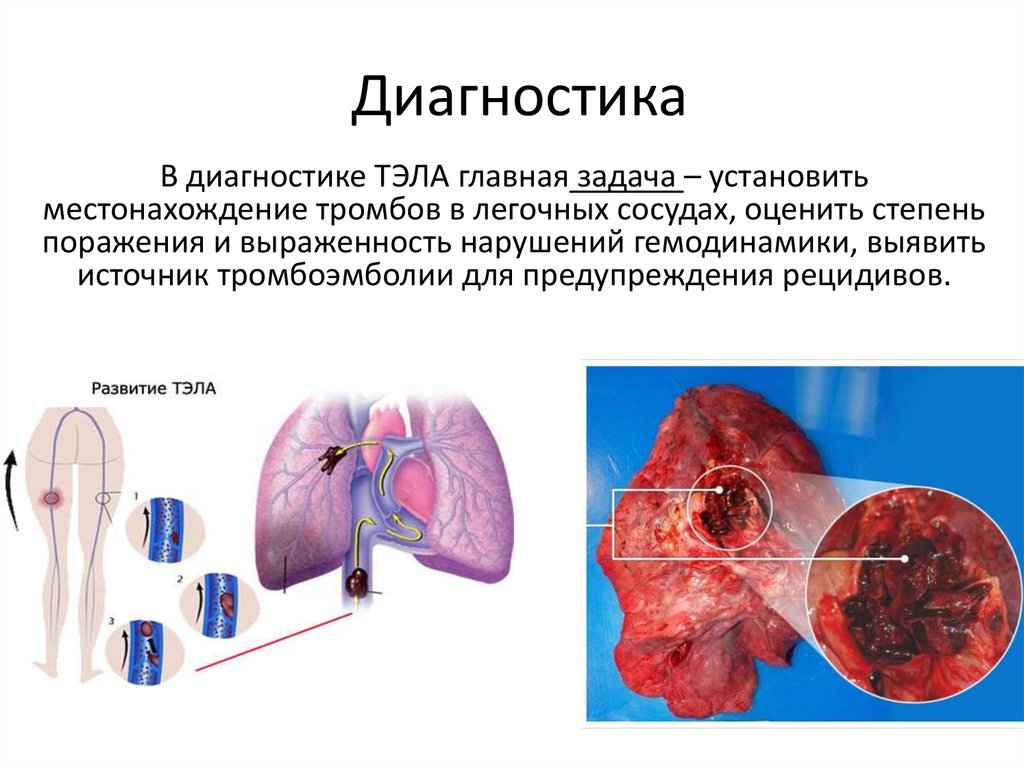 Диагностика

В диагностике ТЭЛА главная задача – установить местонахождение тромбов в легочных сосудах, оценить степень поражения и выраженность нарушений гемодинамики, выявить источник тромбоэмболии для предупреждения рецидивов.

Развитие ТЭЛА

1

2

3